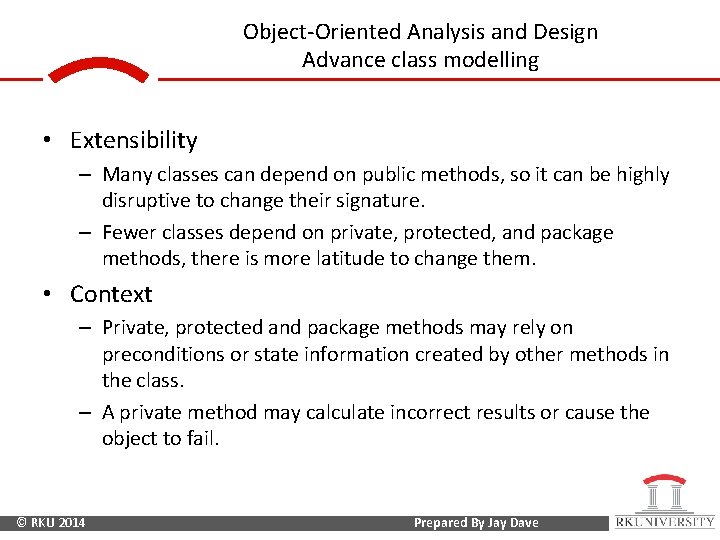 Object-Oriented Analysis and Design
Advance class modelling

• Extensibility
– Many classes can depend on public methods, so it can be highly disruptive to change their signature.
– Fewer classes depend on private, protected, and package methods, there is more latitude to change them.

• Context
– Private, protected and package methods may rely on preconditions or state information created by other methods in the class.
– A private method may calculate incorrect results or cause the object to fail.

© RKU 2014

Prepared By Jay Dave

RK UNIVERSITY